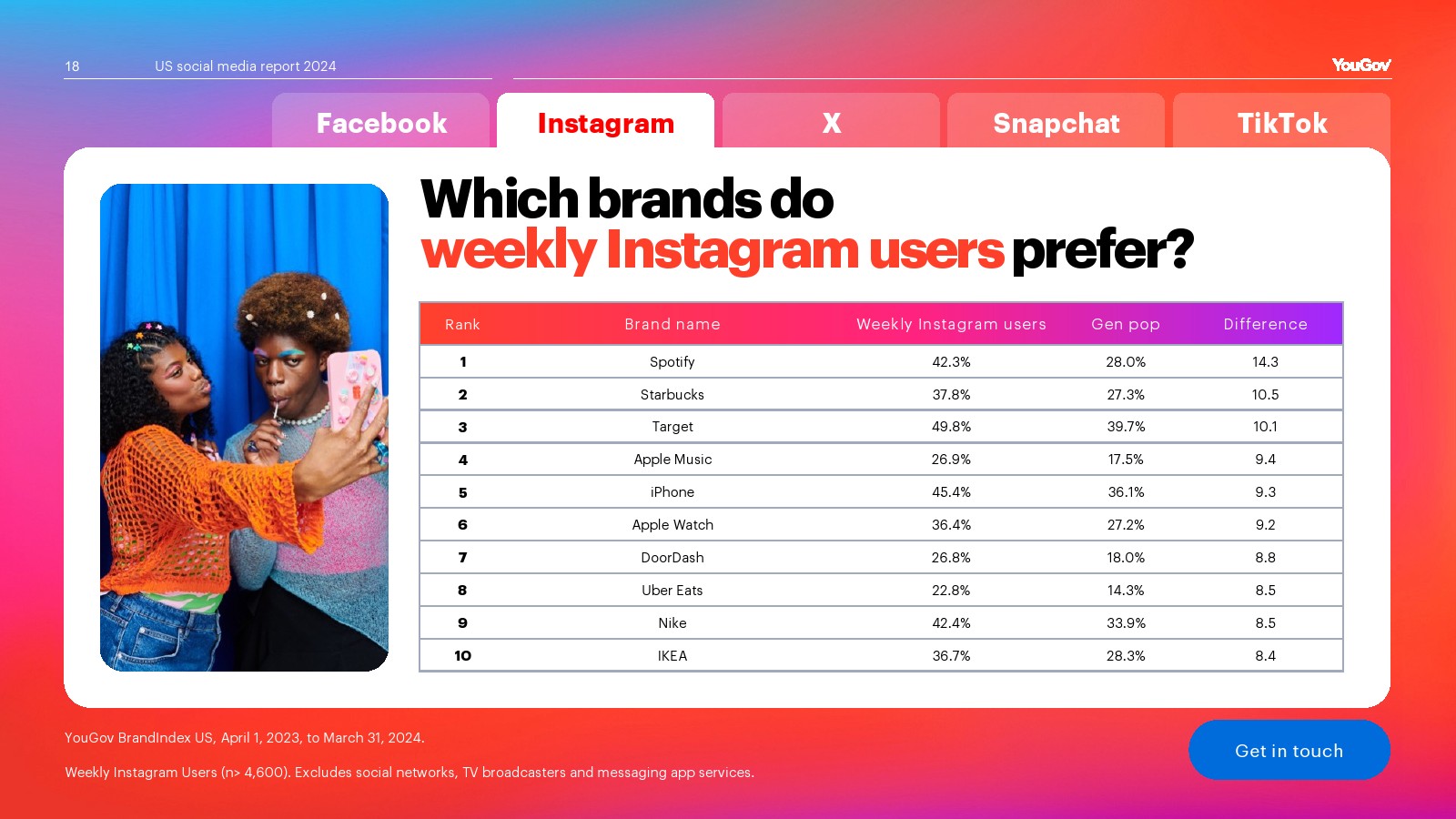 18 US social media report 2024

YouGov

Facebook Instagram X Snapchat TikTok

Which brands do weekly Instagram users prefer?

| Rank | Brand name | Weekly Instagram users | Gen pop | Difference |
|---|---|---|---|---|
| 1 | Spotify | 42.3% | 28.0% | 14.3 |
| 2 | Starbucks | 37.8% | 27.3% | 10.5 |
| 3 | Target | 49.8% | 39.7% | 10.1 |
| 4 | Apple Music | 26.9% | 17.5% | 9.4 |
| 5 | iPhone | 45.4% | 36.1% | 9.3 |
| 6 | Apple Watch | 36.4% | 27.2% | 9.2 |
| 7 | DoorDash | 26.8% | 18.0% | 8.8 |
| 8 | Uber Eats | 22.8% | 14.3% | 8.5 |
| 9 | Nike | 42.4% | 33.9% | 8.5 |
| 10 | IKEA | 36.7% | 28.3% | 8.4 |

YouGov BrandIndex US, April 1, 2023, to March 31, 2024.

Weekly Instagram Users (n> 4,600). Excludes social networks, TV broadcasters and messaging app services.

Get in touch